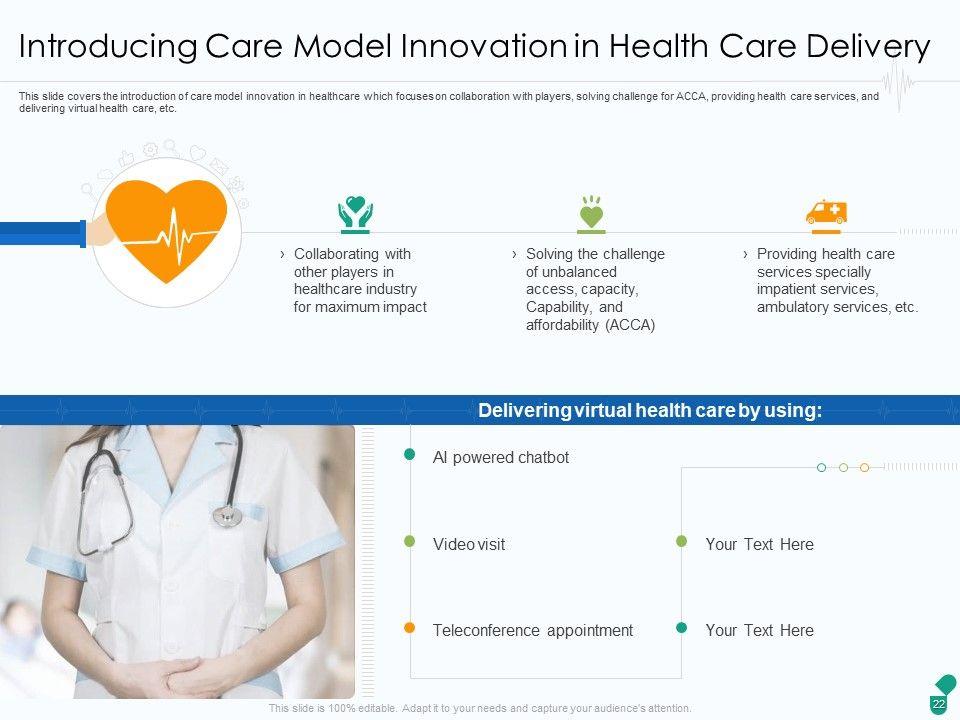 Introducing Care Model Innovation in Health Care Delivery

This slide covers the introduction of care model innovation in healthcare which focuses on collaboration with players, solving challenge for ACCA, providing health care services, and delivering virtual health care, etc.

› Collaborating with other players in healthcare industry for maximum impact

› Solving the challenge of unbalanced access, capacity, Capability, and affordability (ACCA)

› Providing health care services specially impatient services, ambulatory services, etc.

Delivering virtual health care by using:

AI powered chatbot

Video visit

Teleconference appointment

Your Text Here

Your Text Here

This slide is 100% editable. Adapt it to your needs and capture your audience's attention.

22